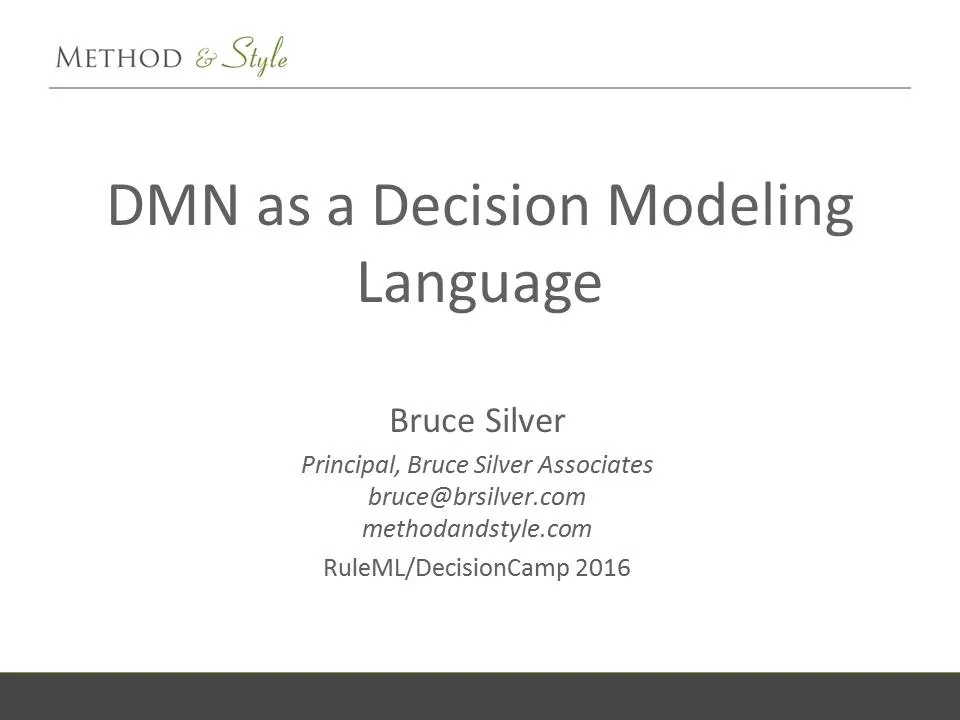 METHOD & Style

DMN as a Decision Modeling Language

Bruce Silver

Principal, Bruce Silver Associates
bruce@brsilver.com
methodandstyle.com

RuleML/DecisionCamp 2016